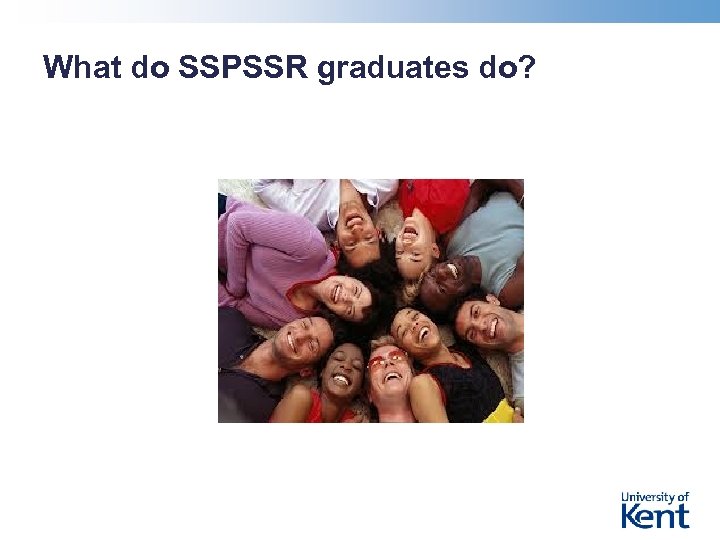 What do SSPSSR graduates do?

University of
Kent